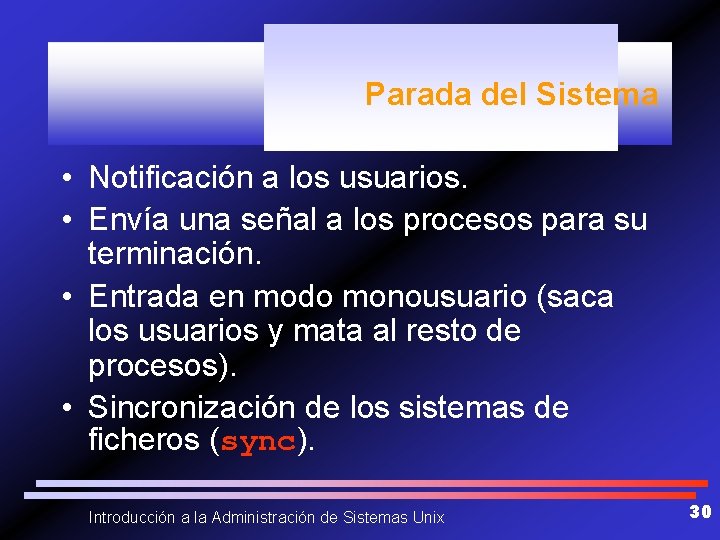 Parada del Sistema

• Notificación a los usuarios.
• Envía una señal a los procesos para su terminación.
• Entrada en modo monousuario (saca los usuarios y mata al resto de procesos).
• Sincronización de los sistemas de ficheros (sync).

Introducción a la Administración de Sistemas Unix

30